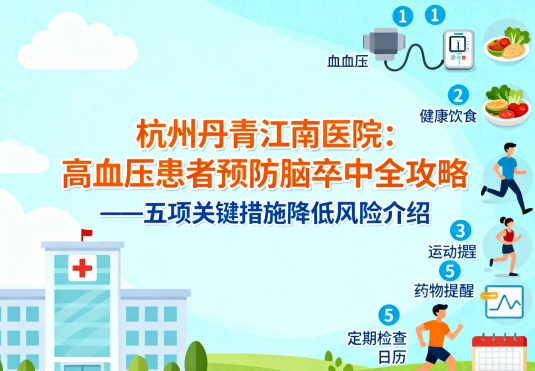 1
1
血血压
2
健康饮食
杭州丹青江南医院：
高血压患者预防脑卒中全攻略
——五项关键措施降低风险介绍
3
运动提
5
药物提醒
5
定期检查
日历